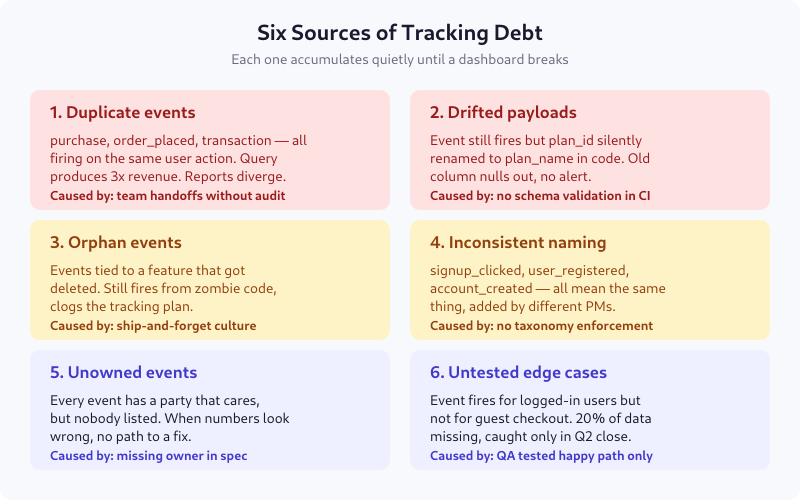 Six Sources of Tracking Debt

Each one accumulates quietly until a dashboard breaks

1. Duplicate events

purchase, order_placed, transaction — all firing on the same user action. Query produces 3x revenue. Reports diverge.

Caused by: team handoffs without audit

2. Drifted payloads

Event still fires but plan_id silently renamed to plan_name in code. Old column nulls out, no alert.

Caused by: no schema validation in CI

3. Orphan events

Events tied to a feature that got deleted. Still fires from zombie code, clogs the tracking plan.

Caused by: ship-and-forget culture

4. Inconsistent naming

signup_clicked, user_registered, account_created — all mean the same thing, added by different PMs.

Caused by: no taxonomy enforcement

5. Unowned events

Every event has a party that cares, but nobody listed. When numbers look wrong, no path to a fix.

Caused by: missing owner in spec

6. Untested edge cases

Event fires for logged-in users but not for guest checkout. 20% of data missing, caught only in Q2 close.

Caused by: QA tested happy path only